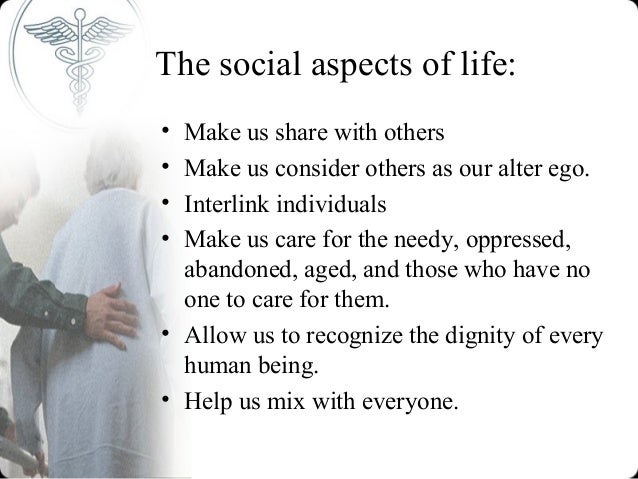 The social aspects of life:

• Make us share with others
• Make us consider others as our alter ego.
• Interlink individuals
• Make us care for the needy, oppressed, abandoned, aged, and those who have no one to care for them.
• Allow us to recognize the dignity of every human being.
• Help us mix with everyone.